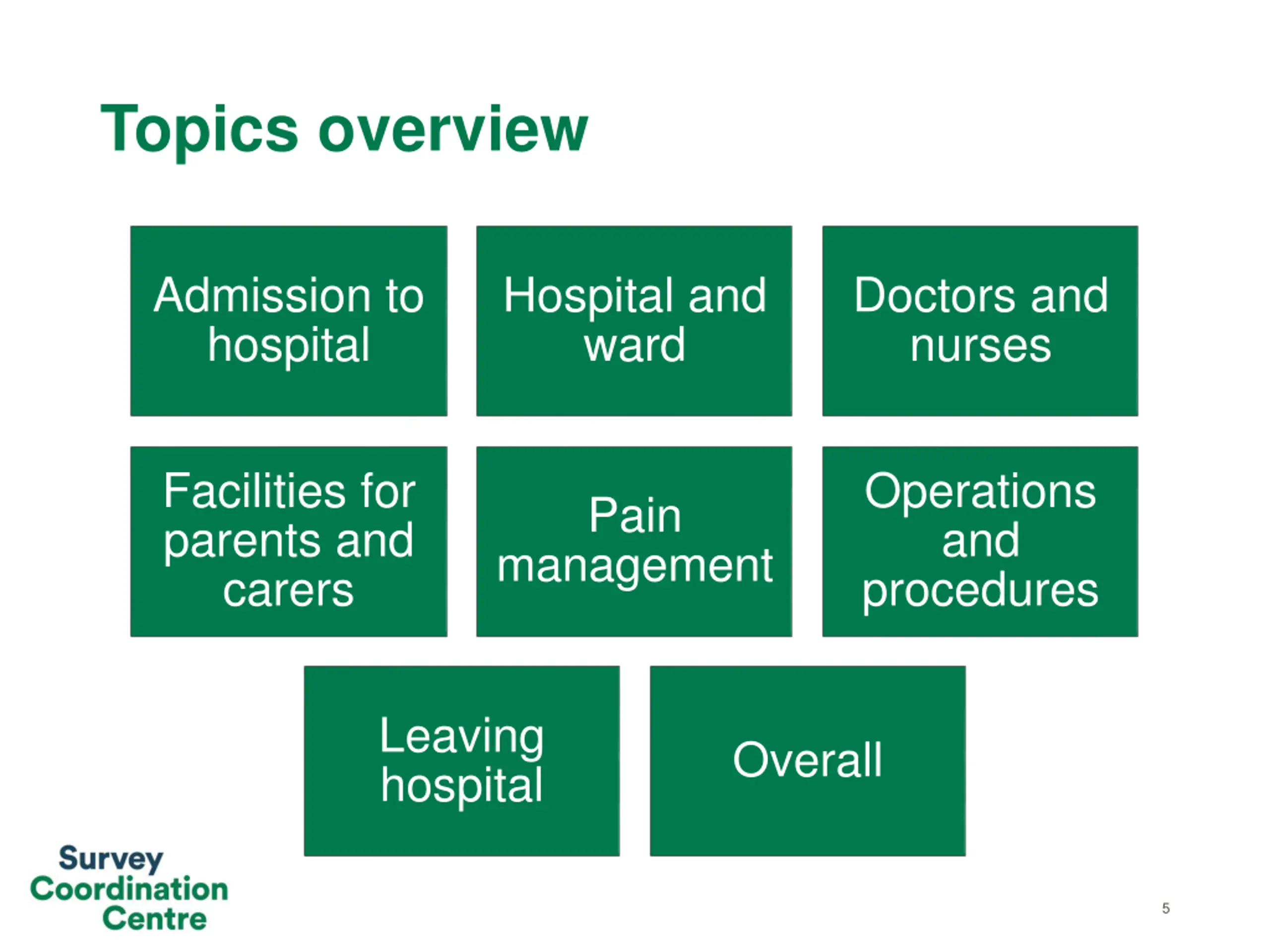 Topics overview

Admission to hospital

Hospital and ward

Doctors and nurses

Facilities for parents and carers

Pain management

Operations and procedures

Leaving hospital

Overall

Survey Coordination Centre

5